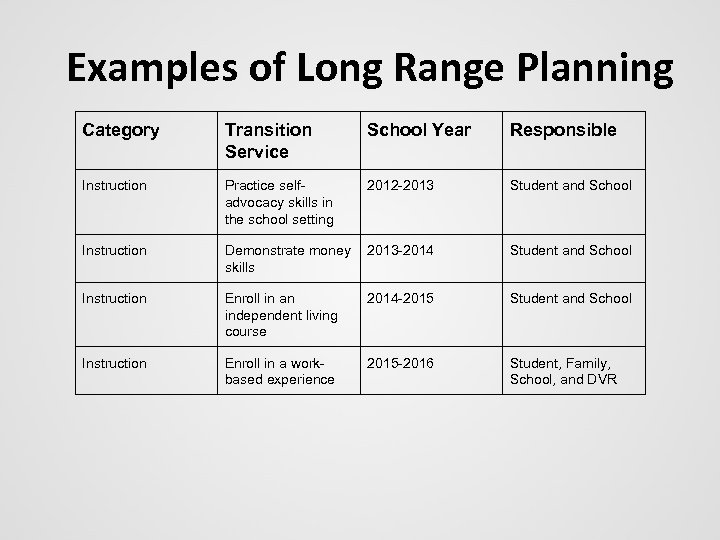 Examples of Long Range Planning

| Category | Transition Service | School Year | Responsible |
|---|---|---|---|
| Instruction | Practice self-advocacy skills in the school setting | 2012-2013 | Student and School |
| Instruction | Demonstrate money skills | 2013-2014 | Student and School |
| Instruction | Enroll in an independent living course | 2014-2015 | Student and School |
| Instruction | Enroll in a work-based experience | 2015-2016 | Student, Family, School, and DVR |